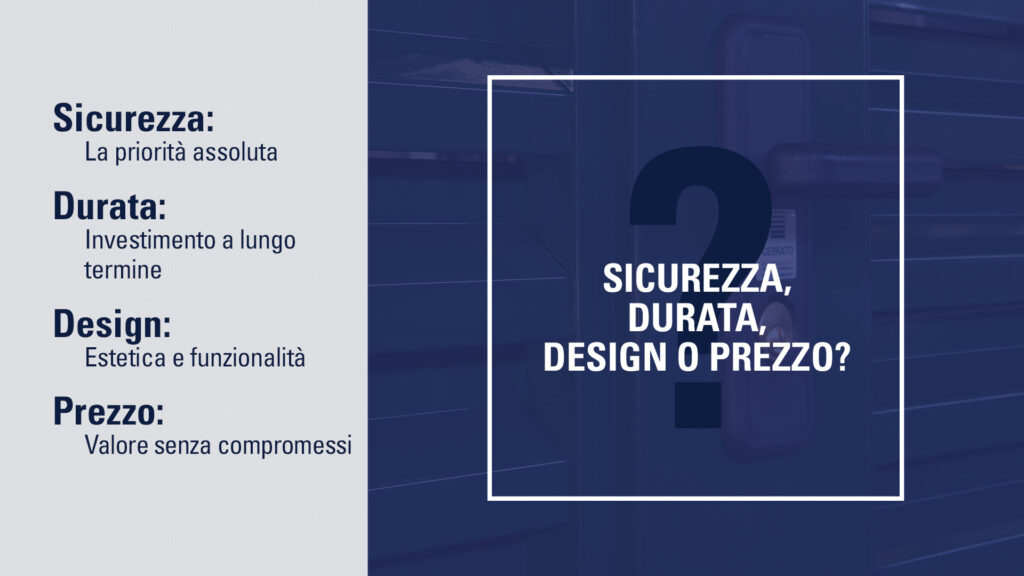 Sicurezza:
La priorità assoluta

Durata:
Investimento a lungo termine

Design:
Estetica e funzionalità

Prezzo:
Valore senza compromessi

?

SICUREZZA, DURATA, DESIGN O PREZZO?